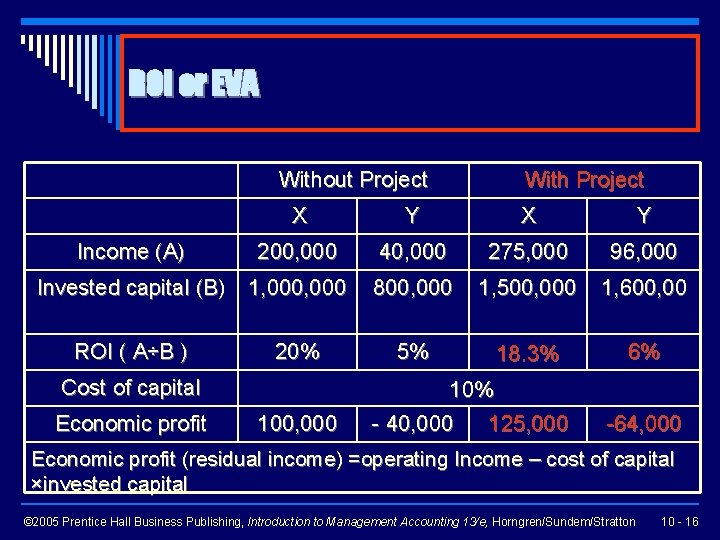 ROI or EVA

|  | Without Project |  | With Project |  |
|---|---|---|---|---|
|  | X | Y | X | Y |
| Income (A) | 200,000 | 40,000 | 275,000 | 96,000 |
| Invested capital (B) | 1,000,000 | 800,000 | 1,500,000 | 1,600,00 |
| ROI ( A÷B ) | 20% | 5% | 18.3% | 6% |
| Cost of capital | 10% |  |  |  |
| Economic profit | 100,000 | - 40,000 | 125,000 | -64,000 |
| Economic profit (residual income) =operating Income – cost of capital ×invested capital |  |  |  |  |

©2005 Prentice Hall Business Publishing, Introduction to Management Accounting 13/e, Horngren/Sundem/Stratton 10 - 16